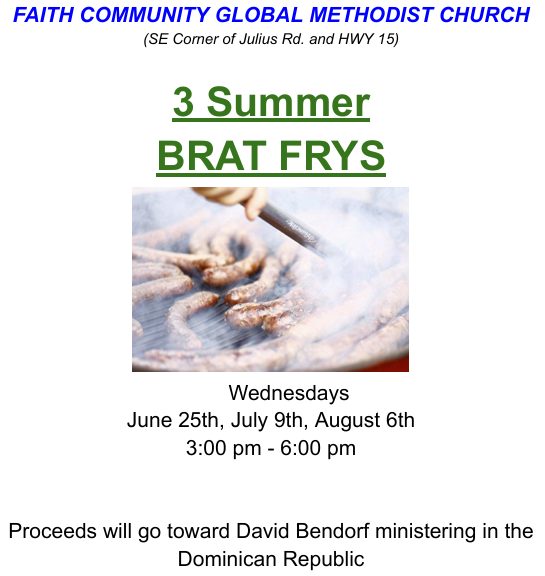 FAITH COMMUNITY GLOBAL METHODIST CHURCH
(SE Corner of Julius Rd. and HWY 15)

3 Summer
BRAT FRYS

Wednesdays
June 25th, July 9th, August 6th
3:00 pm - 6:00 pm

Proceeds will go toward David Bendorf ministering in the Dominican Republic